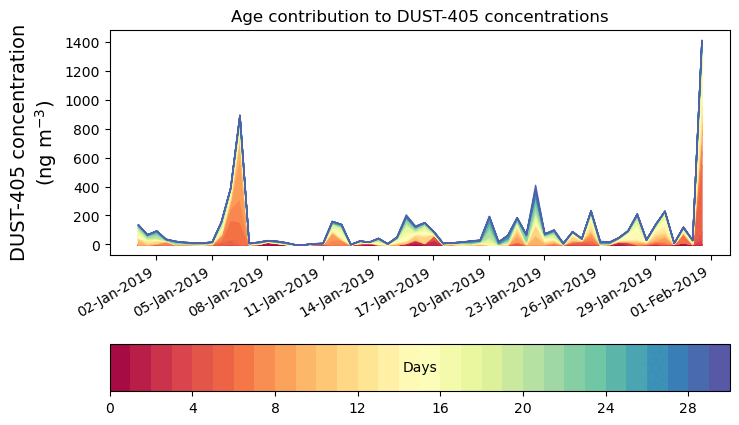 Age contribution to DUST-405 concentrations

DUST-405 concentration (ng m$^{-3}$)

1400
1200
1000
800
600
400
200
0

02-Jan-2019
05-Jan-2019
08-Jan-2019
11-Jan-2019
14-Jan-2019
17-Jan-2019
20-Jan-2019
23-Jan-2019
26-Jan-2019
29-Jan-2019
01-Feb-2019

Days

0
4
8
12
16
20
24
28